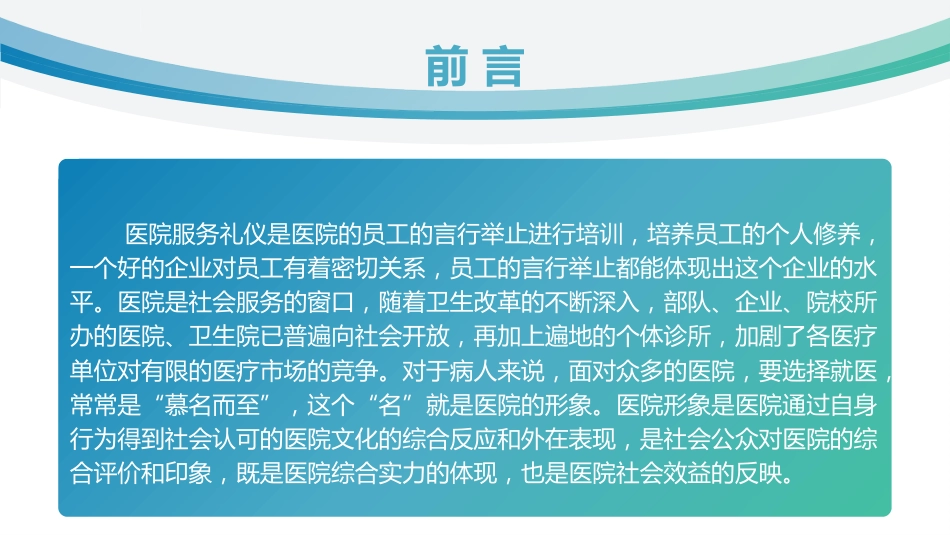 前言

医院服务礼仪是医院的员工的言行举止进行培训，培养员工的个人修养，一个好的企业对员工有着密切关系，员工的言行举止都能体现出这个企业的水平。医院是社会服务的窗口，随着卫生改革的不断深入，部队、企业、院校所办的医院、卫生院已普遍向社会开放，再加上遍地的个体诊所，加剧了各医疗单位对有限的医疗市场的竞争。对于病人来说，面对众多的医院，要选择就医，常常是“慕名而至”，这个“名”就是医院的形象。医院形象是医院通过自身行为得到社会认可的医院文化的综合反应和外在表现，是社会公众对医院的综合评价和印象，既是医院综合实力的体现，也是医院社会效益的反映。